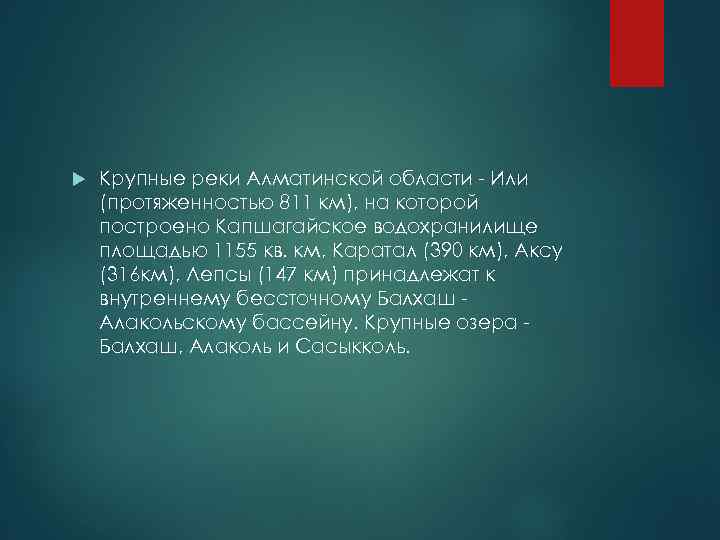 Крупные реки Алматинской области - Или (протяженностью 811 км), на которой построено Капшагайское водохранилище площадью 1155 кв. км, Каратал (390 км), Аксу (316км), Лепсы (147 км) принадлежат к внутреннему бессточному Балхаш - Алакольскому бассейну. Крупные озера - Балхаш, Алаколь и Сасыкколь.